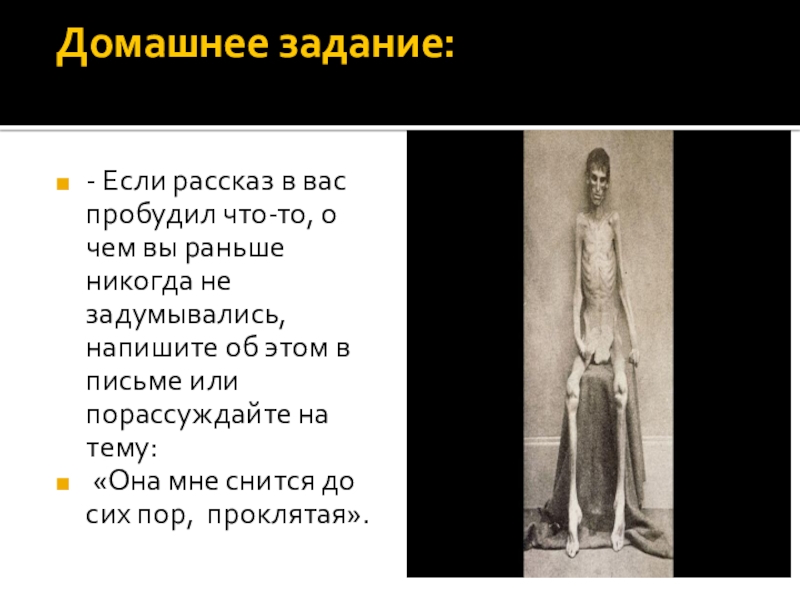 Домашнее задание:

- Если рассказ в вас пробудил что-то, о чем вы раньше никогда не задумывались, напишите об этом в письме или порассуждайте на тему:

«Она мне снится до сих пор, проклятая».